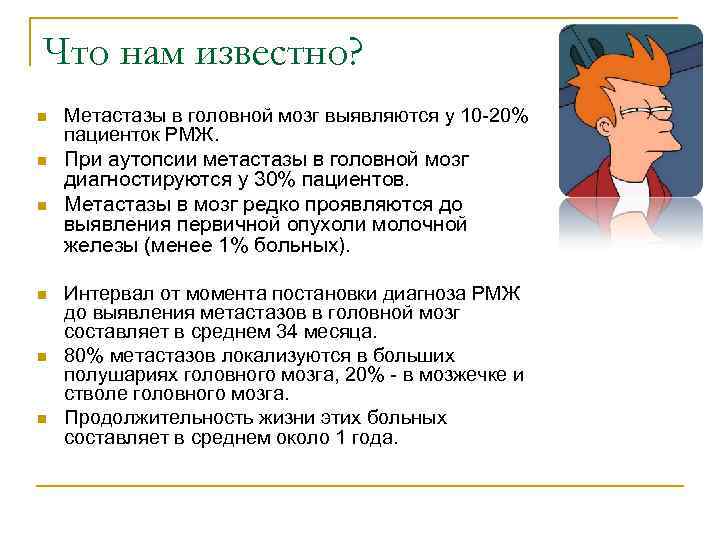 Что нам известно?

Метастазы в головной мозг выявляются у 10-20% пациенток РМЖ.

При аутопсии метастазы в головной мозг диагностируются у 30% пациентов.

Метастазы в мозг редко проявляются до выявления первичной опухоли молочной железы (менее 1% больных).

Интервал от момента постановки диагноза РМЖ до выявления метастазов в головной мозг составляет в среднем 34 месяца.

80% метастазов локализуются в больших полушариях головного мозга, 20% - в мозжечке и стволе головного мозга.

Продолжительность жизни этих больных составляет в среднем около 1 года.